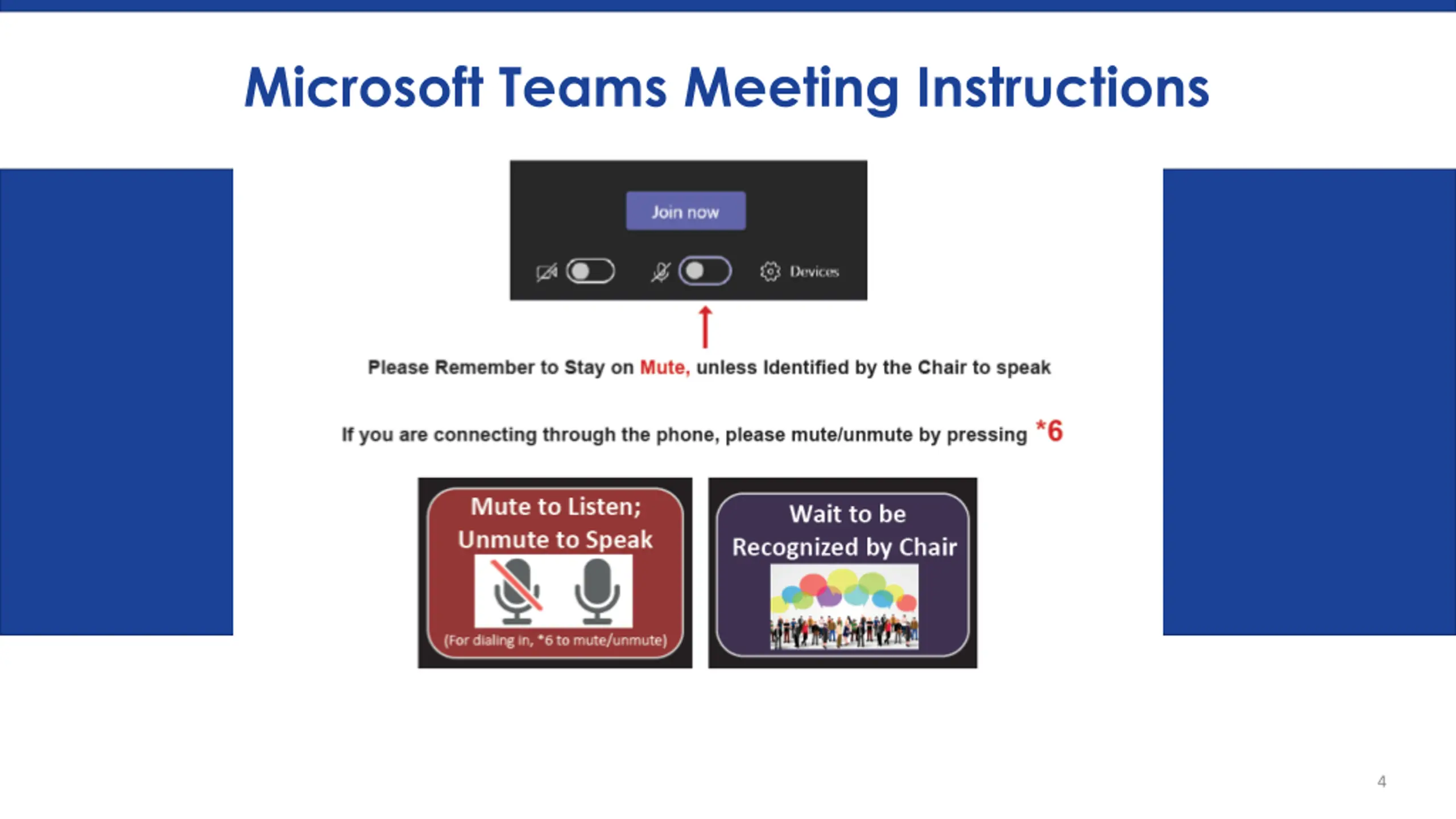 Microsoft Teams Meeting Instructions

Join now

Devices

Please Remember to Stay on Mute, unless Identified by the Chair to speak

If you are connecting through the phone, please mute/unmute by pressing *6

Mute to Listen; Unmute to Speak

(For dialing in, *6 to mute/unmute)

Wait to be Recognized by Chair

4